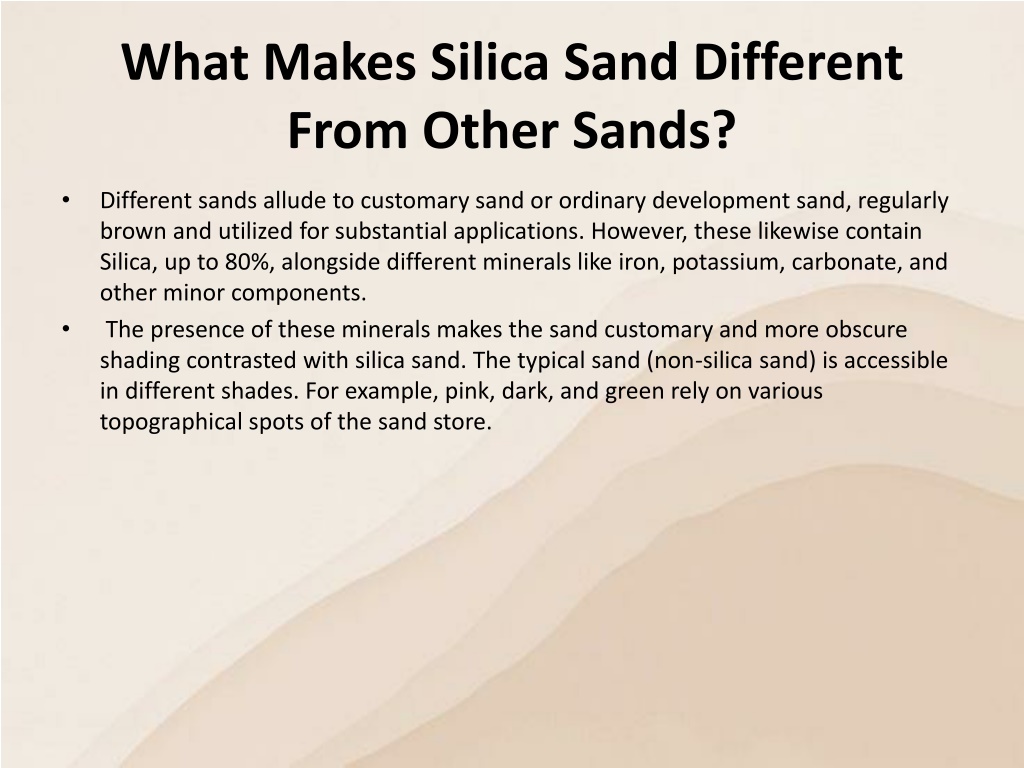 What Makes Silica Sand Different From Other Sands?

• Different sands allude to customary sand or ordinary development sand, regularly brown and utilized for substantial applications. However, these likewise contain Silica, up to 80%, alongside different minerals like iron, potassium, carbonate, and other minor components.

• The presence of these minerals makes the sand customary and more obscure shading contrasted with silica sand. The typical sand (non-silica sand) is accessible in different shades. For example, pink, dark, and green rely on various topographical spots of the sand store.